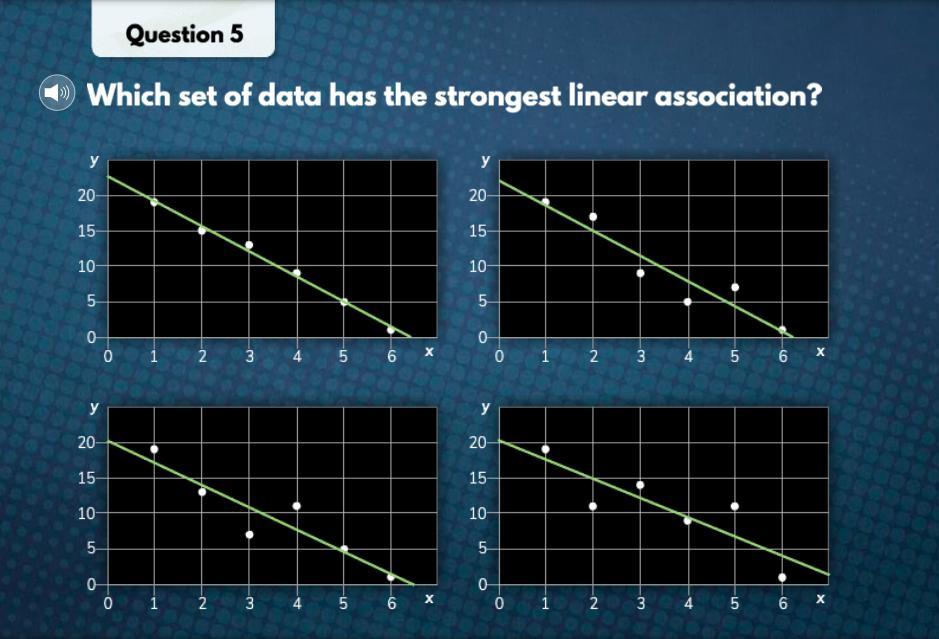 Question 5

Which set of data has the strongest linear association?

y
20
15
10
5
0
0 1 2 3 4 5 6 x

y
20
15
10
5
0
0 1 2 3 4 5 6 x

y
20
15
10
5
0
0 1 2 3 4 5 6 x

y
20
15
10
5
0
0 1 2 3 4 5 6 x